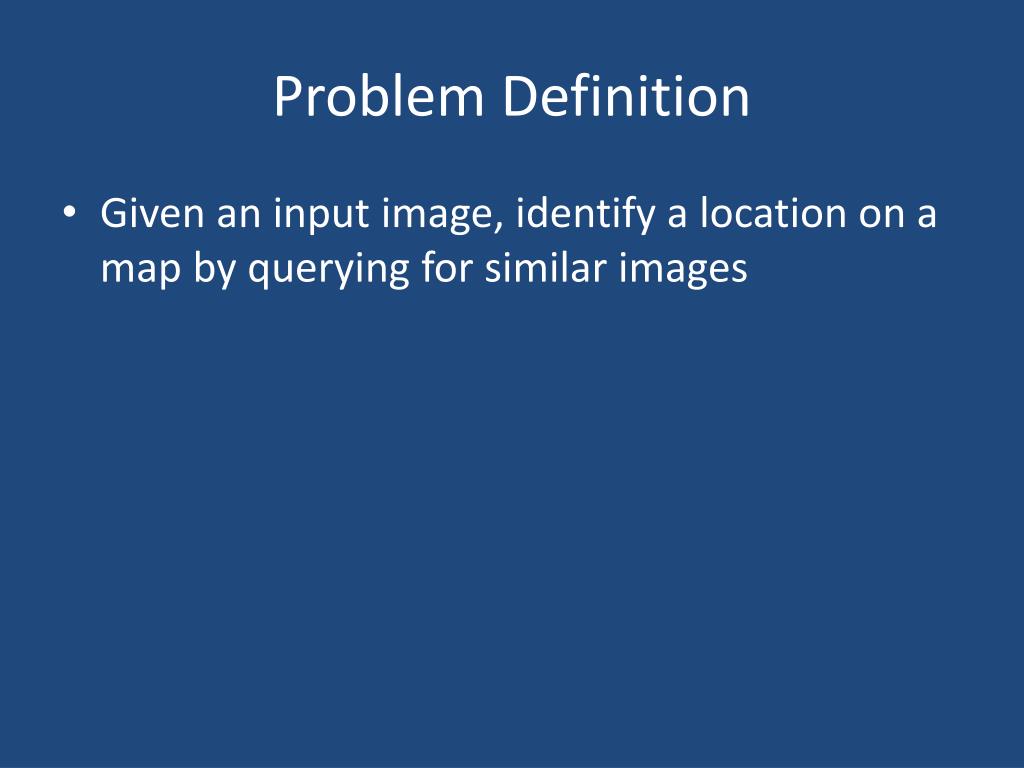 Problem Definition

• Given an input image, identify a location on a map by querying for similar images